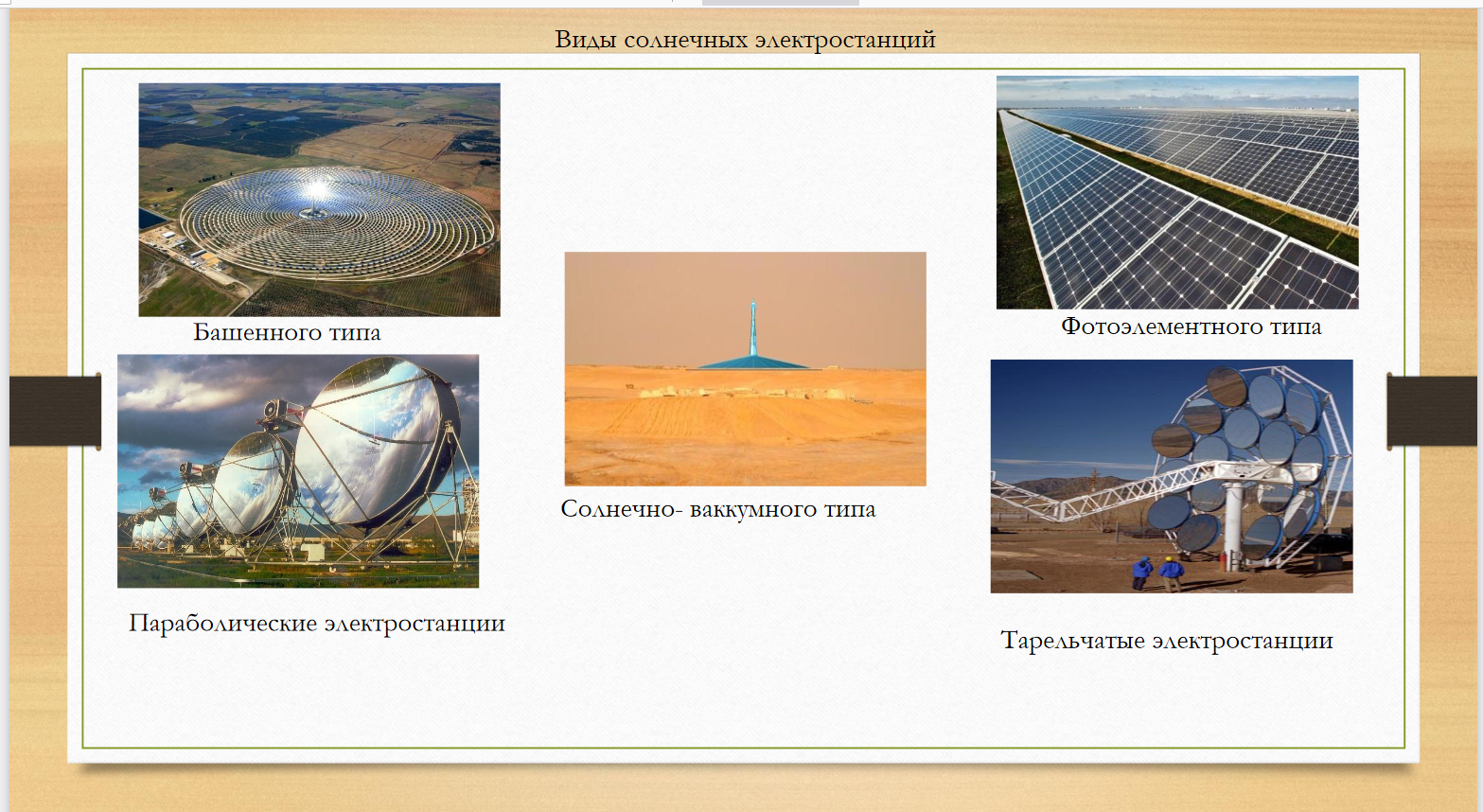 Виды солнечных электростанций

Башенного типа

Фотоэлементного типа

Солнечно- ваккумного типа

Параболические электростанции

Тарельчатые электростанции